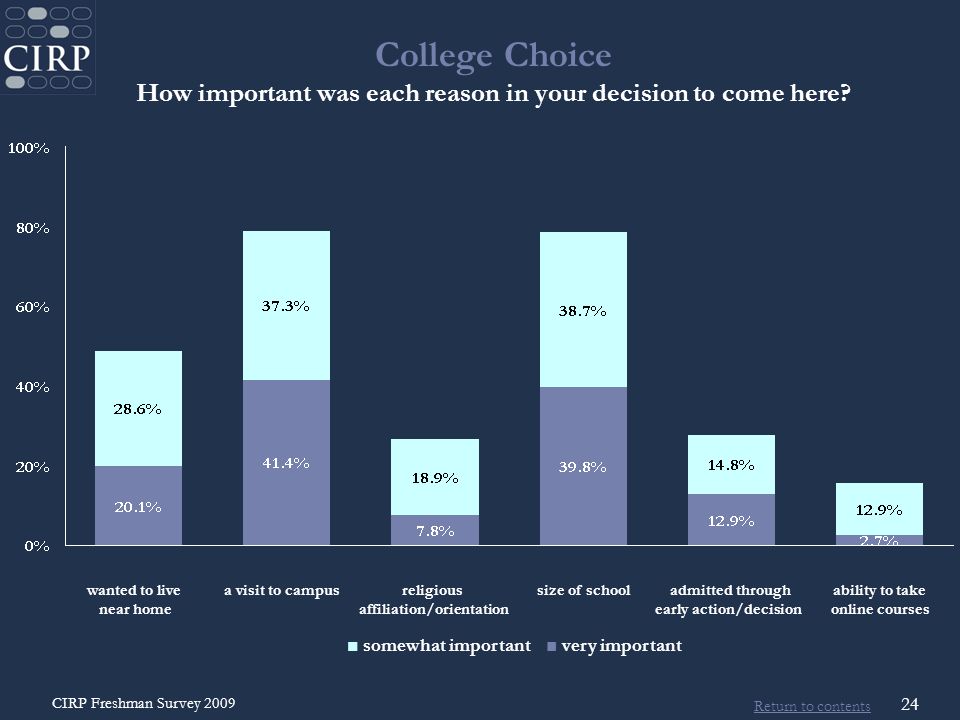 CIRP

College Choice

How important was each reason in your decision to come here?

100%
80%
60%
40%
20%
0%

28.6%
20.1%
37.3%
41.4%
18.9%
7.8%
38.7%
39.8%
14.8%
12.9%
12.9%
2.7%

wanted to live near home
a visit to campus
religious affiliation/orientation
size of school
admitted through early action/decision
ability to take online courses

somewhat important
very important

CIRP Freshman Survey 2009

Return to contents

24